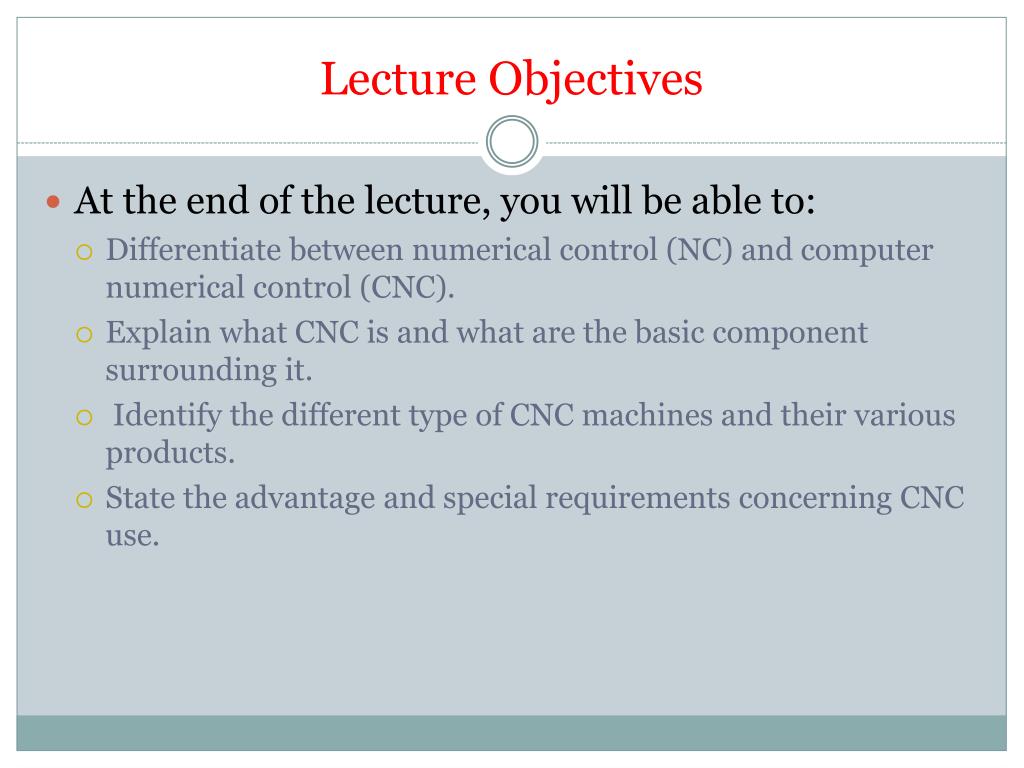 Lecture Objectives

At the end of the lecture, you will be able to:

Differentiate between numerical control (NC) and computer numerical control (CNC).

Explain what CNC is and what are the basic component surrounding it.

Identify the different type of CNC machines and their various products.

State the advantage and special requirements concerning CNC use.